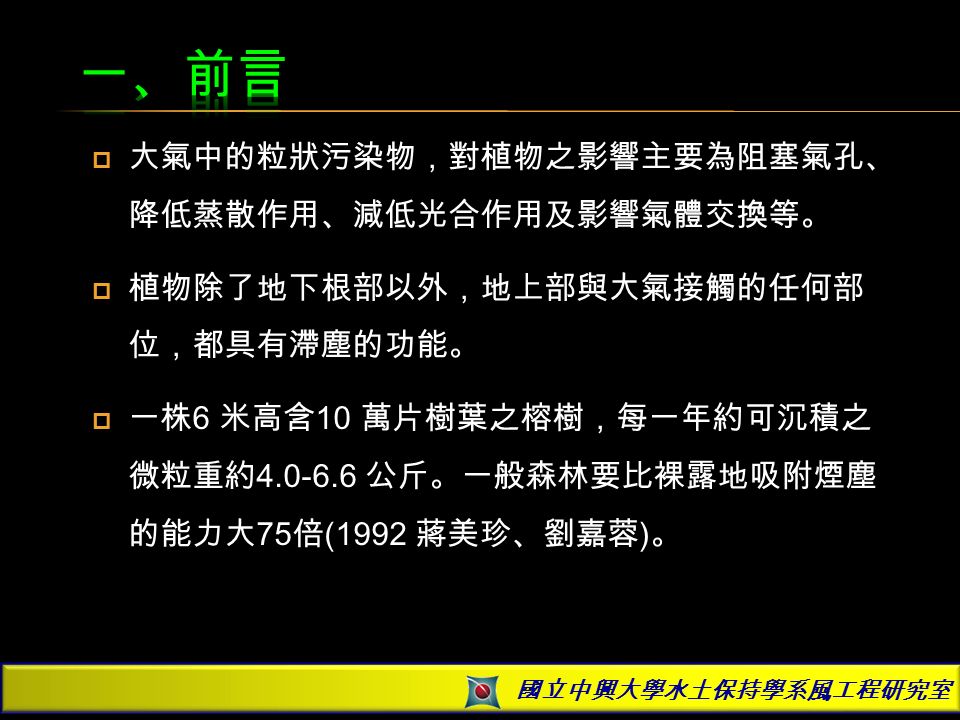 一、前言

大氣中的粒狀污染物，對植物之影響主要為阻塞氣孔、降低蒸散作用、減低光合作用及影響氣體交換等。

植物除了地下根部以外，地上部與大氣接觸的任何部位，都具有滯塵的功能。

一株6 米高含10 萬片樹葉之榕樹，每一年約可沉積之微粒重約4.0-6.6 公斤。一般森林要比裸露地吸附煙塵的能力大75倍(1992 蔣美珍、劉嘉蓉)。

國立中興大學水土保持學系風工程研究室